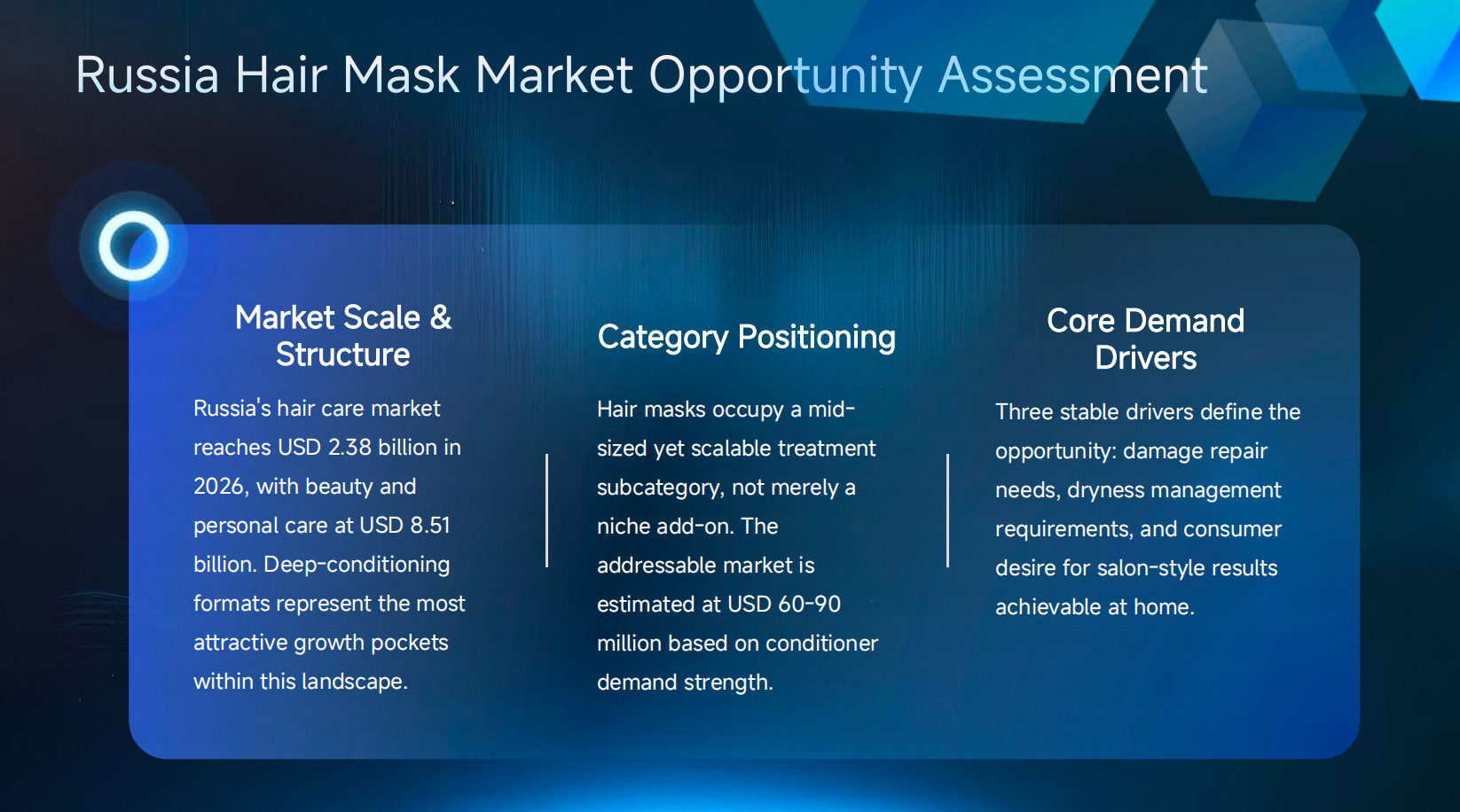 Russia Hair Mask Market Opportunity Assessment

Market Scale & Structure

Russia's hair care market reaches USD 2.38 billion in 2026, with beauty and personal care at USD 8.51 billion. Deep-conditioning formats represent the most attractive growth pockets within this landscape.

Category Positioning

Hair masks occupy a mid-sized yet scalable treatment subcategory, not merely a niche add-on. The addressable market is estimated at USD 60-90 million based on conditioner demand strength.

Core Demand Drivers

Three stable drivers define the opportunity: damage repair needs, dryness management requirements, and consumer desire for salon-style results achievable at home.